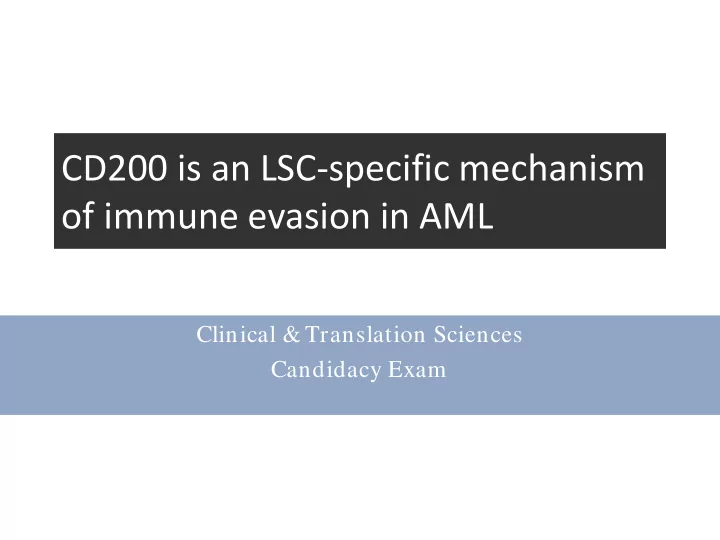 CD200 is an LSC-specific mechanism of immune evasion in AML

Clinical & Translation Sciences
Candidacy Exam